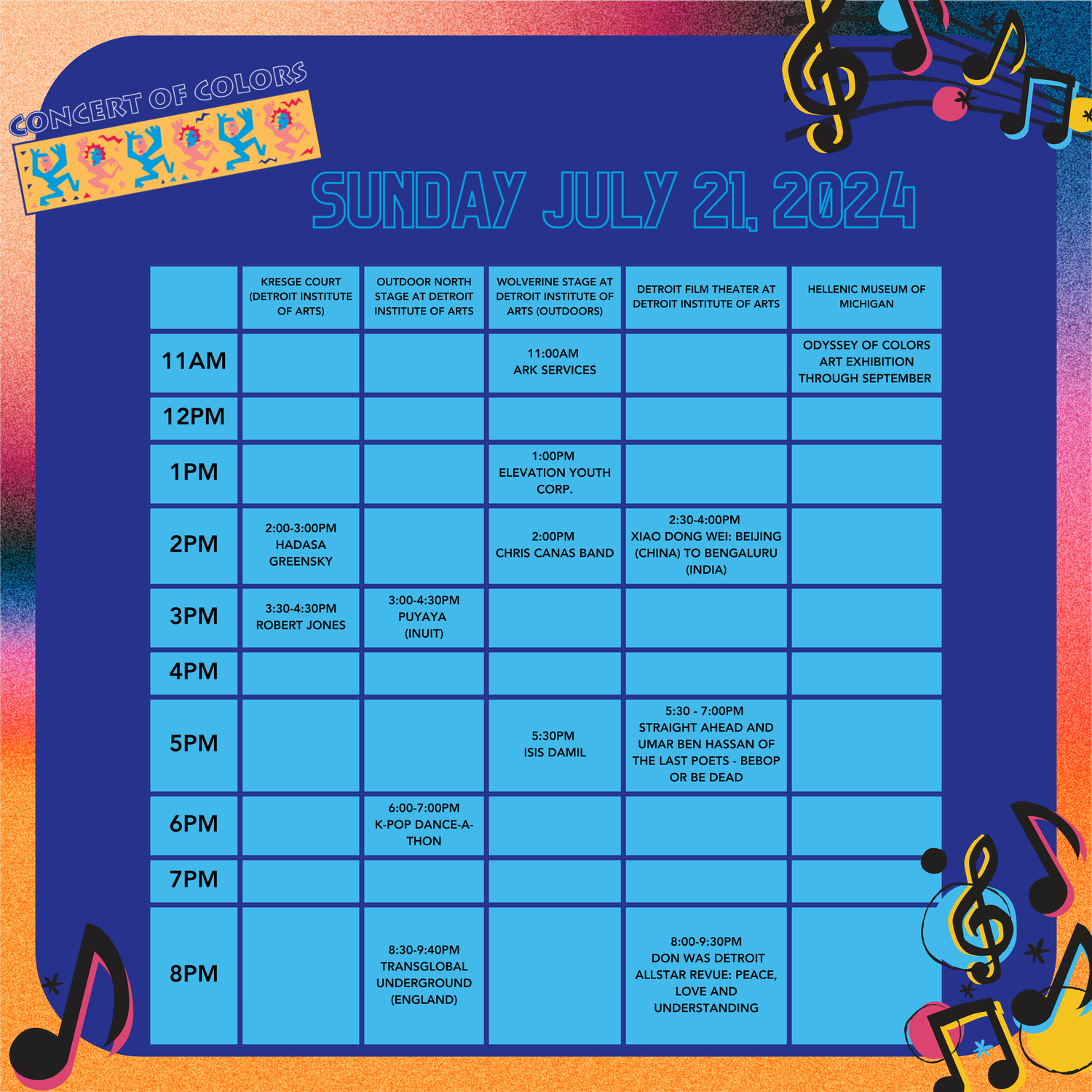 CONCERT OF COLORS

SUNDAY JULY 21, 2024

| | KRESGE COURT (DETROIT INSTITUTE OF ARTS) | OUTDOOR NORTH STAGE AT DETROIT INSTITUTE OF ARTS | WOLVERINE STAGE AT DETROIT INSTITUTE OF ARTS (OUTDOORS) | DETROIT FILM THEATER AT DETROIT INSTITUTE OF ARTS | HELLENIC MUSEUM OF MICHIGAN |
|---|---|---|---|---|---|
| 11AM | | | 11:00AM ARK SERVICES | | ODYSSEY OF COLORS ART EXHIBITION THROUGH SEPTEMBER |
| 12PM | | | | | |
| 1PM | | | 1:00PM ELEVATION YOUTH CORP. | | |
| 2PM | 2:00-3:00PM HADASA GREENSKY | | 2:00PM CHRIS CANAS BAND | 2:30-4:00PM XIAO DONG WEI: BEIJING (CHINA) TO BENGALURU (INDIA) | |
| 3PM | 3:30-4:30PM ROBERT JONES | 3:00-4:30PM PUYAYA (INUIT) | | | |
| 4PM | | | | | |
| 5PM | | | 5:30PM ISIS DAMIL | 5:30 - 7:00PM STRAIGHT AHEAD AND UMAR BEN HASSAN OF THE LAST POETS - BEBOP OR BE DEAD | |
| 6PM | | 6:00-7:00PM K-POP DANCE-A-THON | | | |
| 7PM | | | | | |
| 8PM | | 8:30-9:40PM TRANSGLOBAL UNDERGROUND (ENGLAND) | | 8:00-9:30PM DON WAS DETROIT ALLSTAR REVUE: PEACE, LOVE AND UNDERSTANDING | |